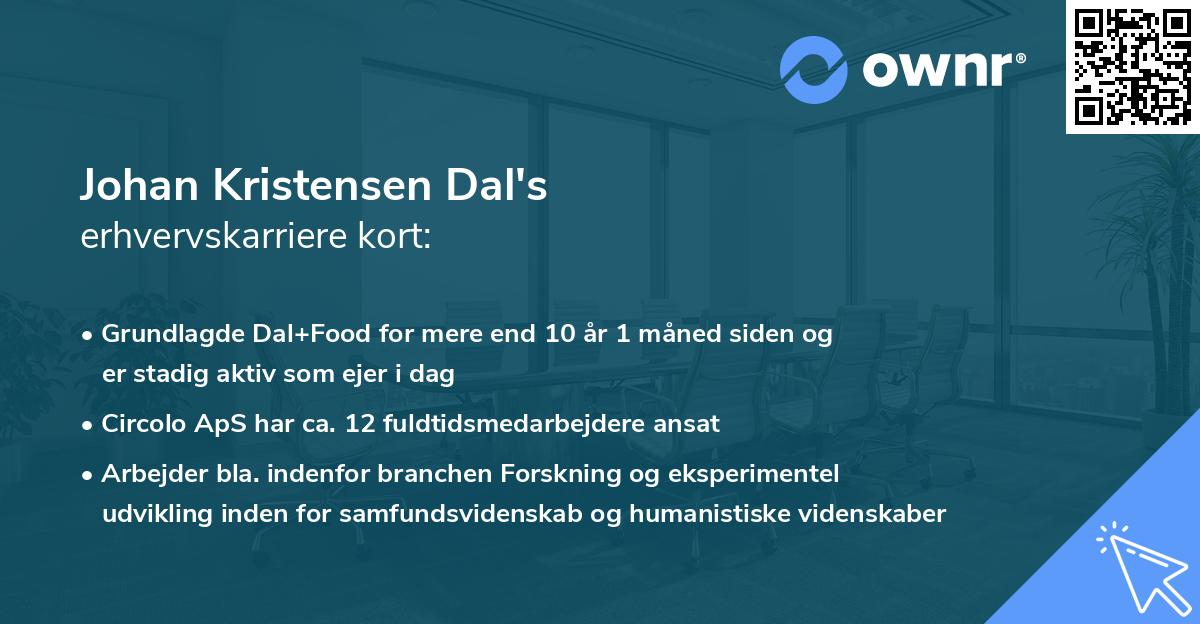 ownr®

Johan Kristensen Dal's
erhvervskarriere kort:

• Grundlagde Dal+Food for mere end 10 år 1 måned siden og er stadig aktiv som ejer i dag

• Circolo ApS har ca. 12 fuldtidsmedarbejdere ansat

• Arbejder bla. indenfor branchen Forskning og eksperimentel udvikling inden for samfundsvidenskab og humanistiske videnskaber